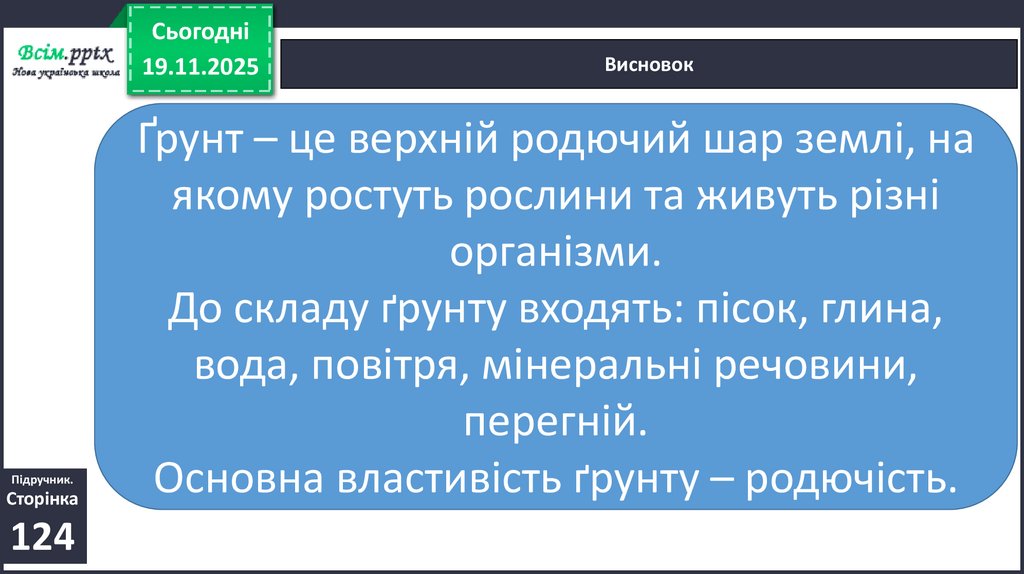 Всім.pptx
Нова українська школа

Сьогодні
19.11.2025

Висновок

Ґрунт – це верхній родючий шар землі, на якому ростуть рослини та живуть різні організми.
До складу ґрунту входять: пісок, глина, вода, повітря, мінеральні речовини, перегній.
Основна властивість ґрунту – родючість.

Підручник.
Сторінка
124